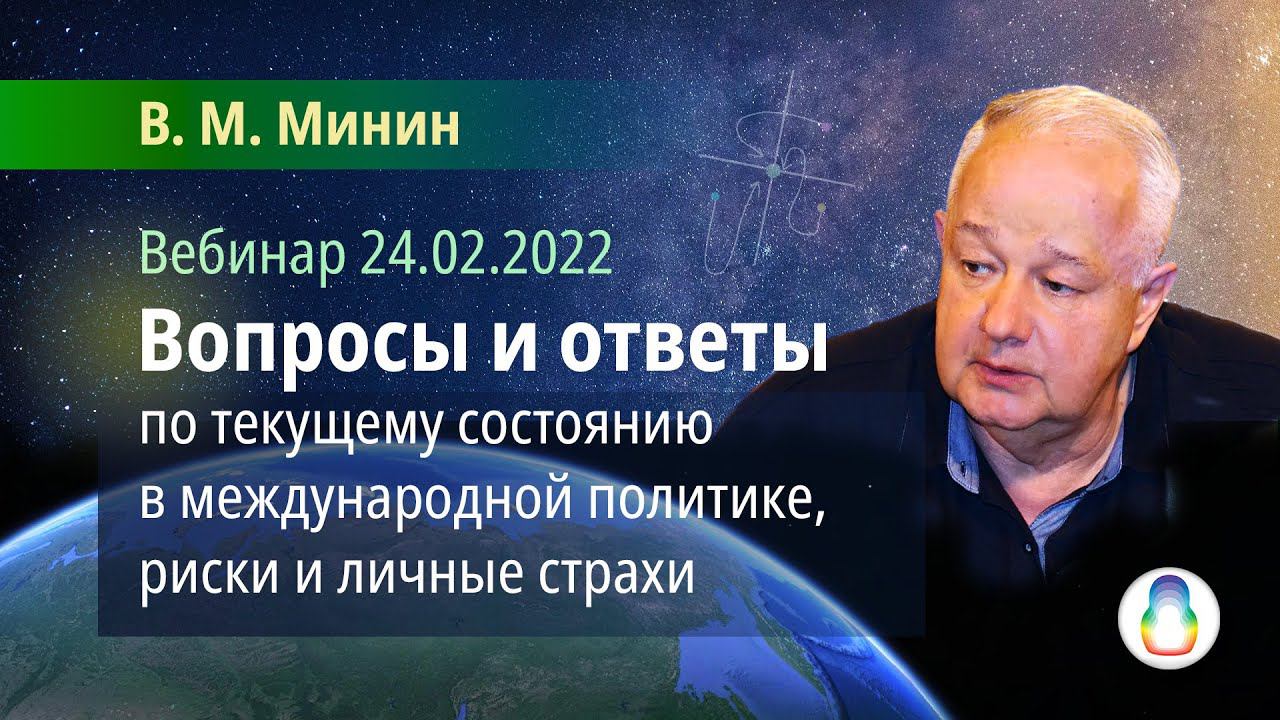 В. М. Минин

Вебинар 24.02.2022

Вопросы и ответы

по текущему состоянию в международной политике, риски и личные страхи